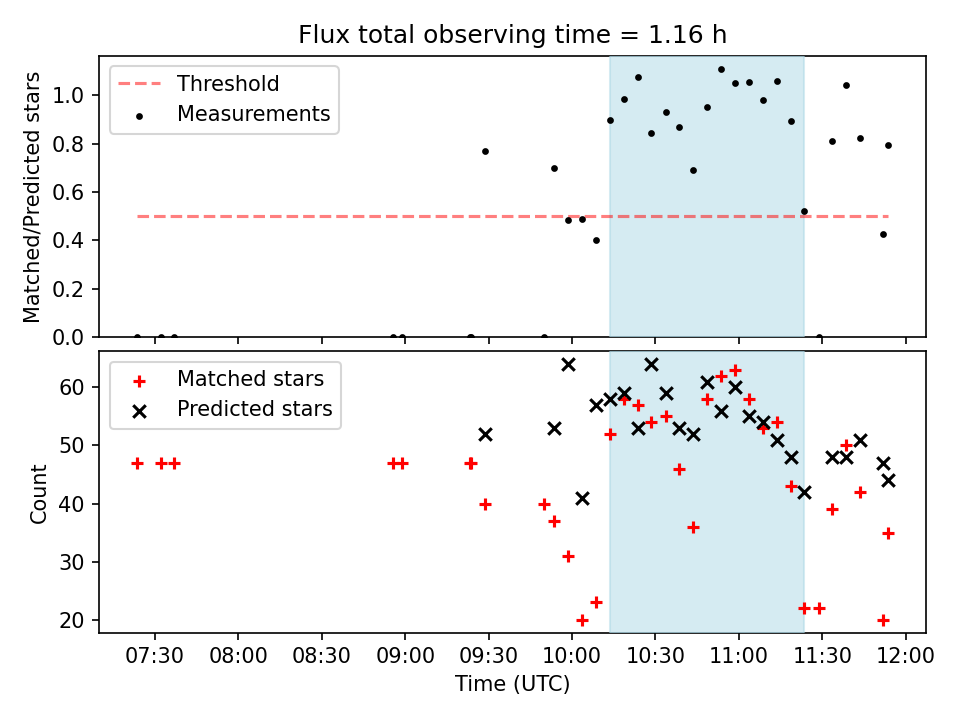 Flux total observing time = 1.16 h

Threshold
Measurements

Matched/Predicted stars

1.0
0.8
0.6
0.4
0.2
0.0

Matched stars
Predicted stars

Count

60
50
40
30
20

07:30
08:00
08:30
09:00
09:30
10:00
10:30
11:00
11:30
12:00

Time (UTC)